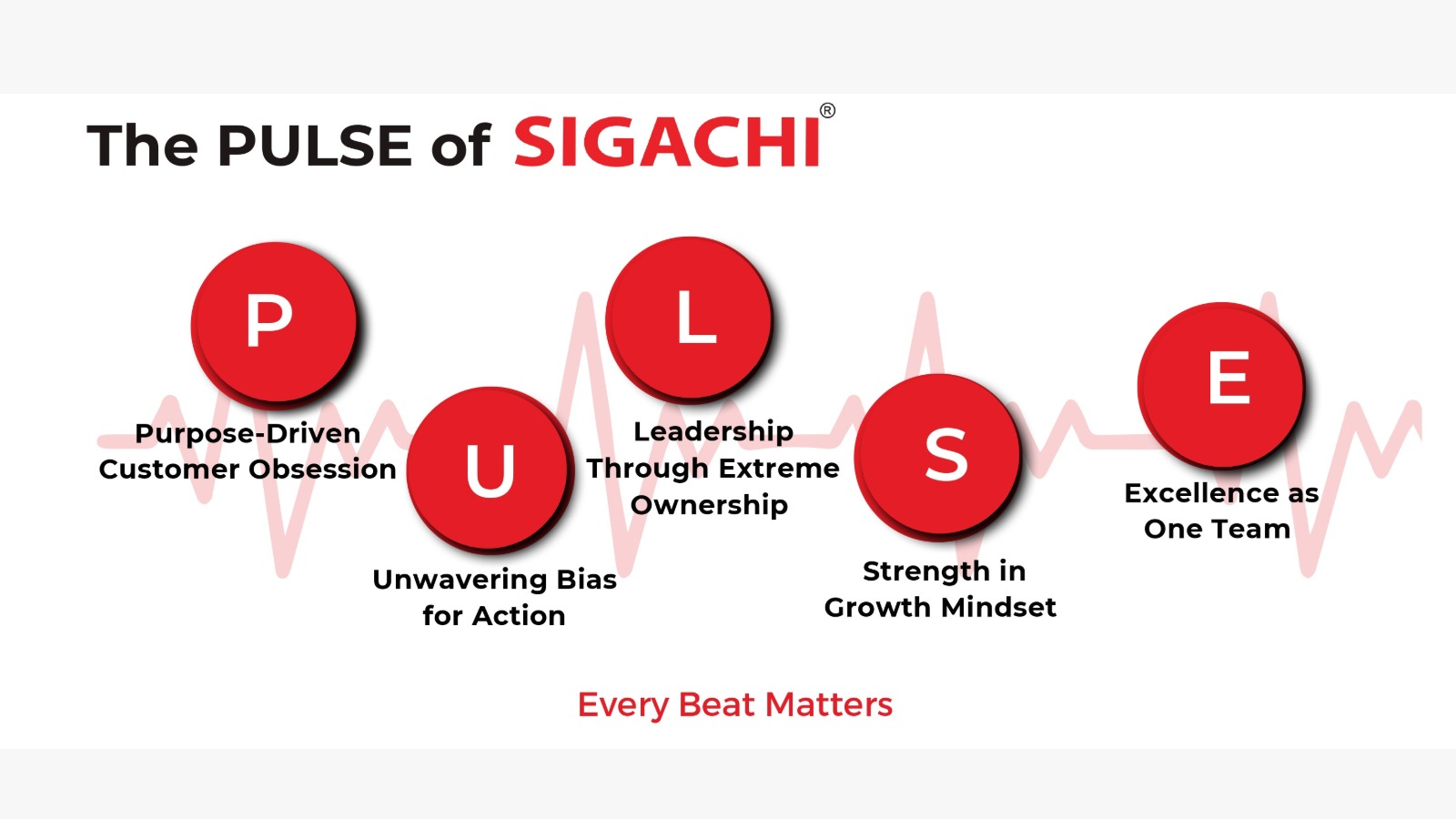 The PULSE of SIGACHI®

P
Purpose-Driven Customer Obsession

U
Unwavering Bias for Action

L
Leadership Through Extreme Ownership

S
Strength in Growth Mindset

E
Excellence as One Team

Every Beat Matters